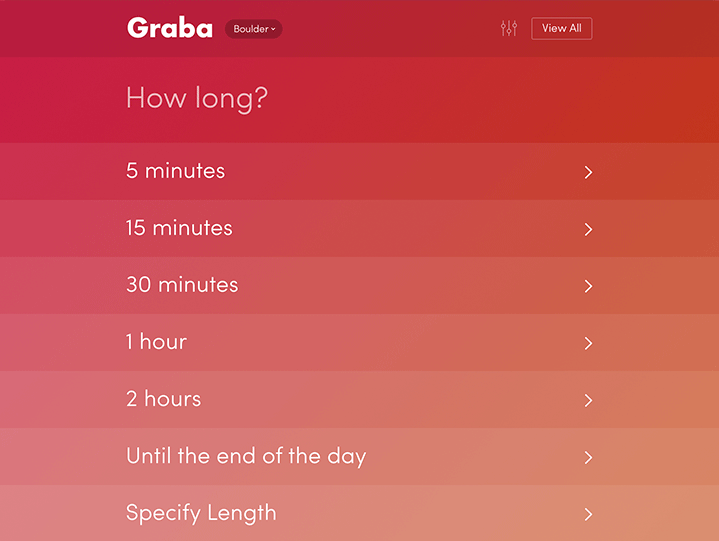 Graba Boulder

View All

How long?

5 minutes

15 minutes

30 minutes

1 hour

2 hours

Until the end of the day

Specify Length